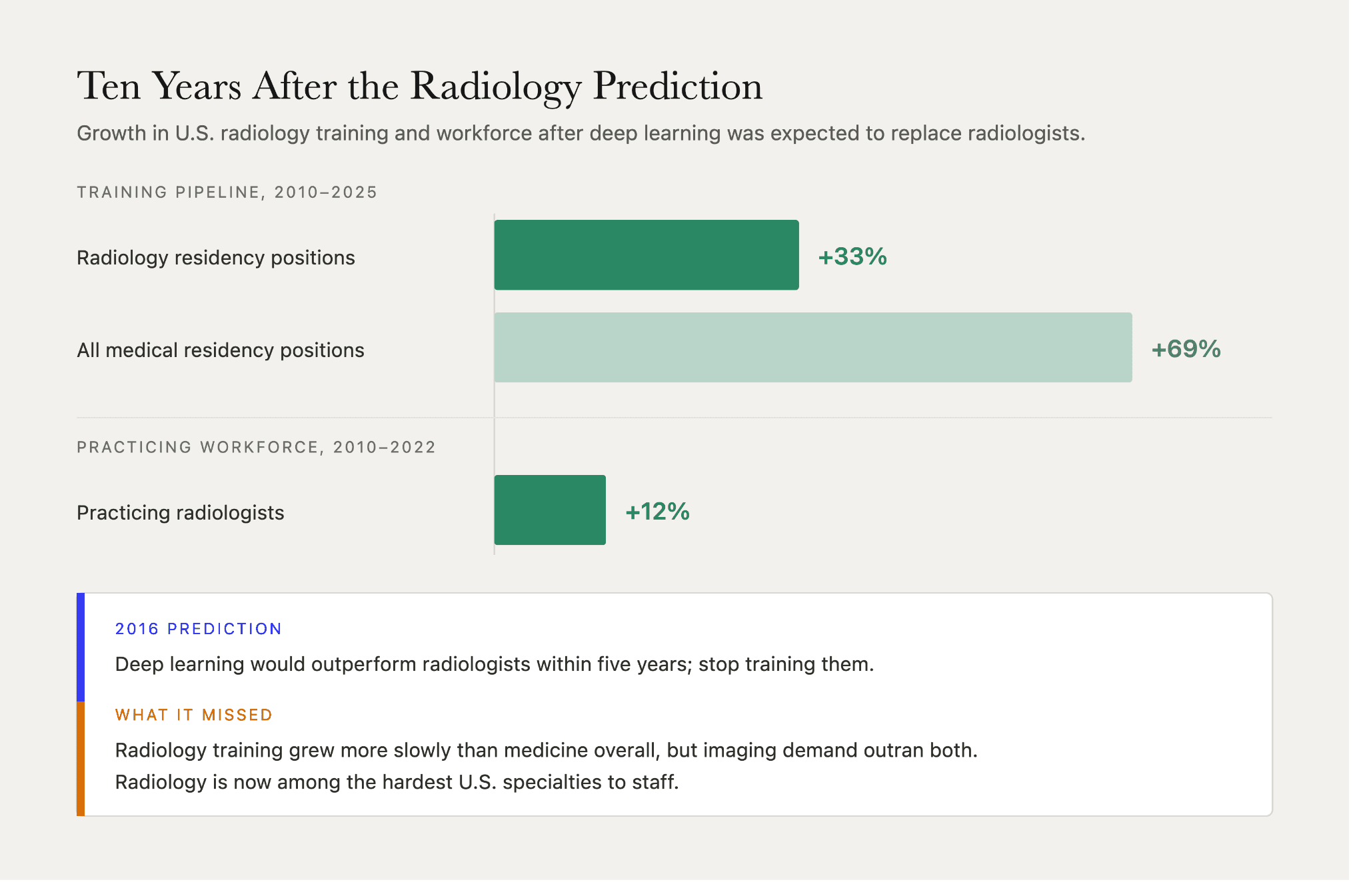 Ten Years After the Radiology Prediction

Growth in U.S. radiology training and workforce after deep learning was expected to replace radiologists.

TRAINING PIPELINE, 2010–2025

Radiology residency positions +33%

All medical residency positions +69%

PRACTICING WORKFORCE, 2010–2022

Practicing radiologists +12%

2016 PREDICTION

Deep learning would outperform radiologists within five years; stop training them.

WHAT IT MISSED

Radiology training grew more slowly than medicine overall, but imaging demand outran both.
Radiology is now among the hardest U.S. specialties to staff.